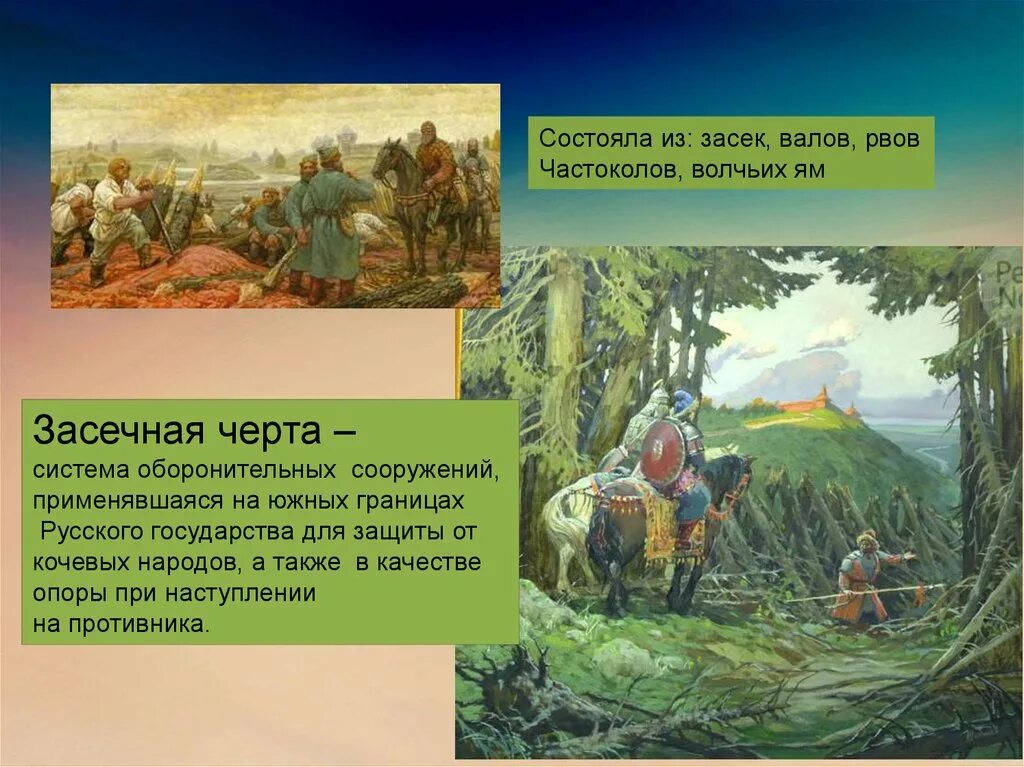 Состояла из: засек, валов, рвов
Частоколов, волчьих ям

Засечная черта –
система оборонительных сооружений, применявшаяся на южных границах Русского государства для защиты от кочевых народов, а также в качестве опоры при наступлении на противника.